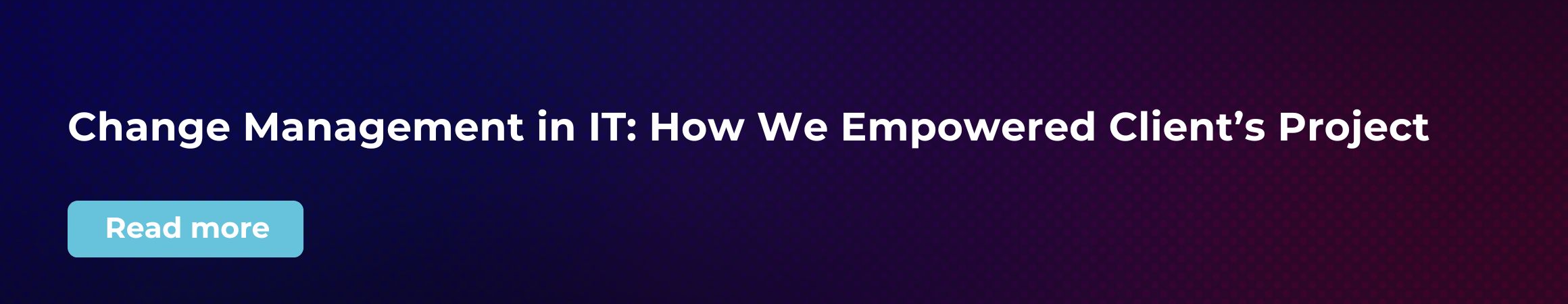 Change Management in IT: How We Empowered Client’s Project

Read more